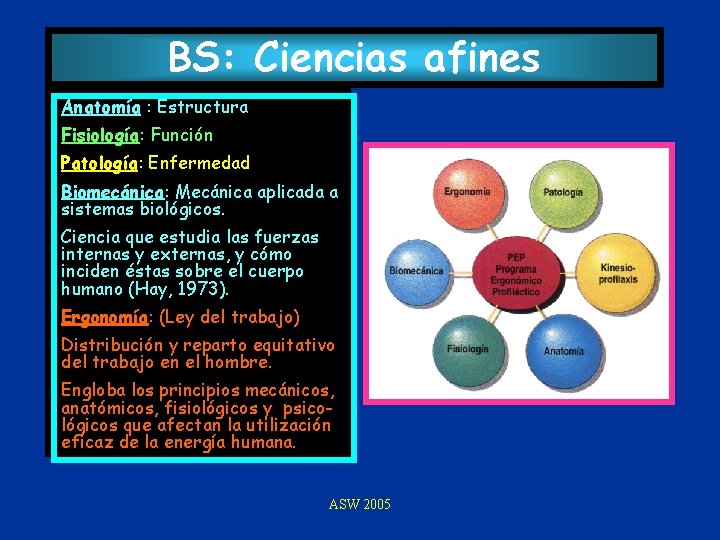 BS: Ciencias afines

Anatomía : Estructura

Fisiología: Función

Patología: Enfermedad

Biomecánica: Mecánica aplicada a sistemas biológicos.

Ciencia que estudia las fuerzas internas y externas, y cómo inciden éstas sobre el cuerpo humano (Hay, 1973).

Ergonomía: (Ley del trabajo)

Distribución y reparto equitativo del trabajo en el hombre.

Engloba los principios mecánicos, anatómicos, fisiológicos y psicológicos que afectan la utilización eficaz de la energía humana.

Ergonomía

Patología

Biomecánica

PEP Programa Ergonómico Profiláctico

Kinesio-profilaxis

Fisiología

Anatomía

ASW 2005